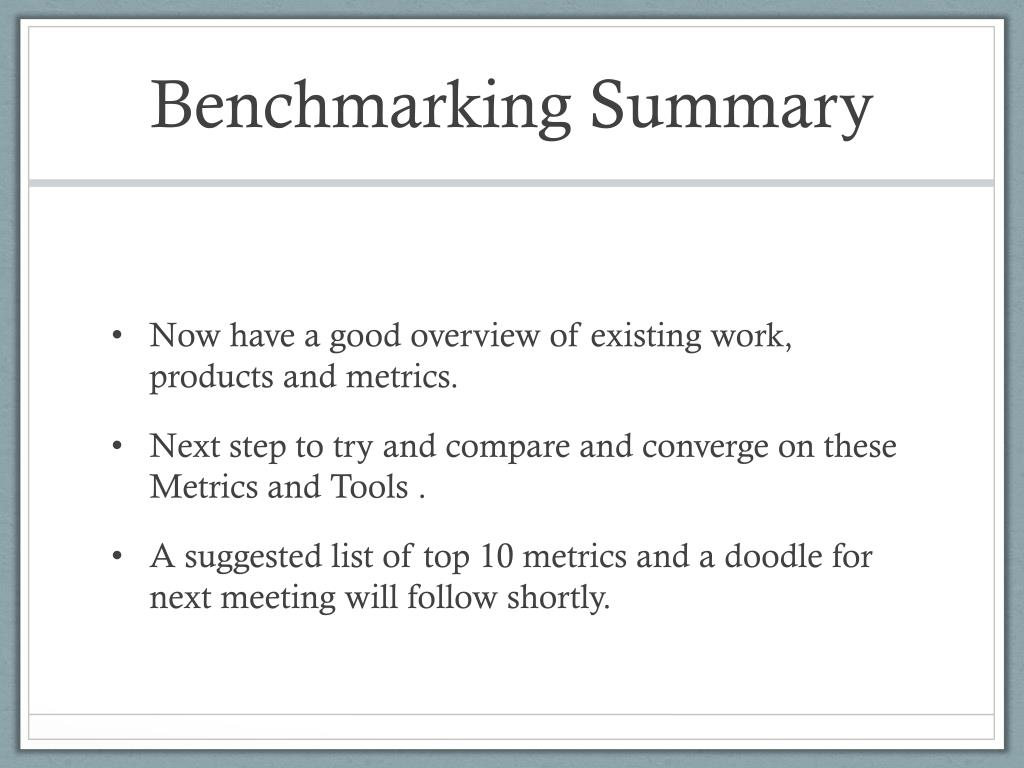 Benchmarking Summary

• Now have a good overview of existing work, products and metrics.

• Next step to try and compare and converge on these Metrics and Tools .

• A suggested list of top 10 metrics and a doodle for next meeting will follow shortly.